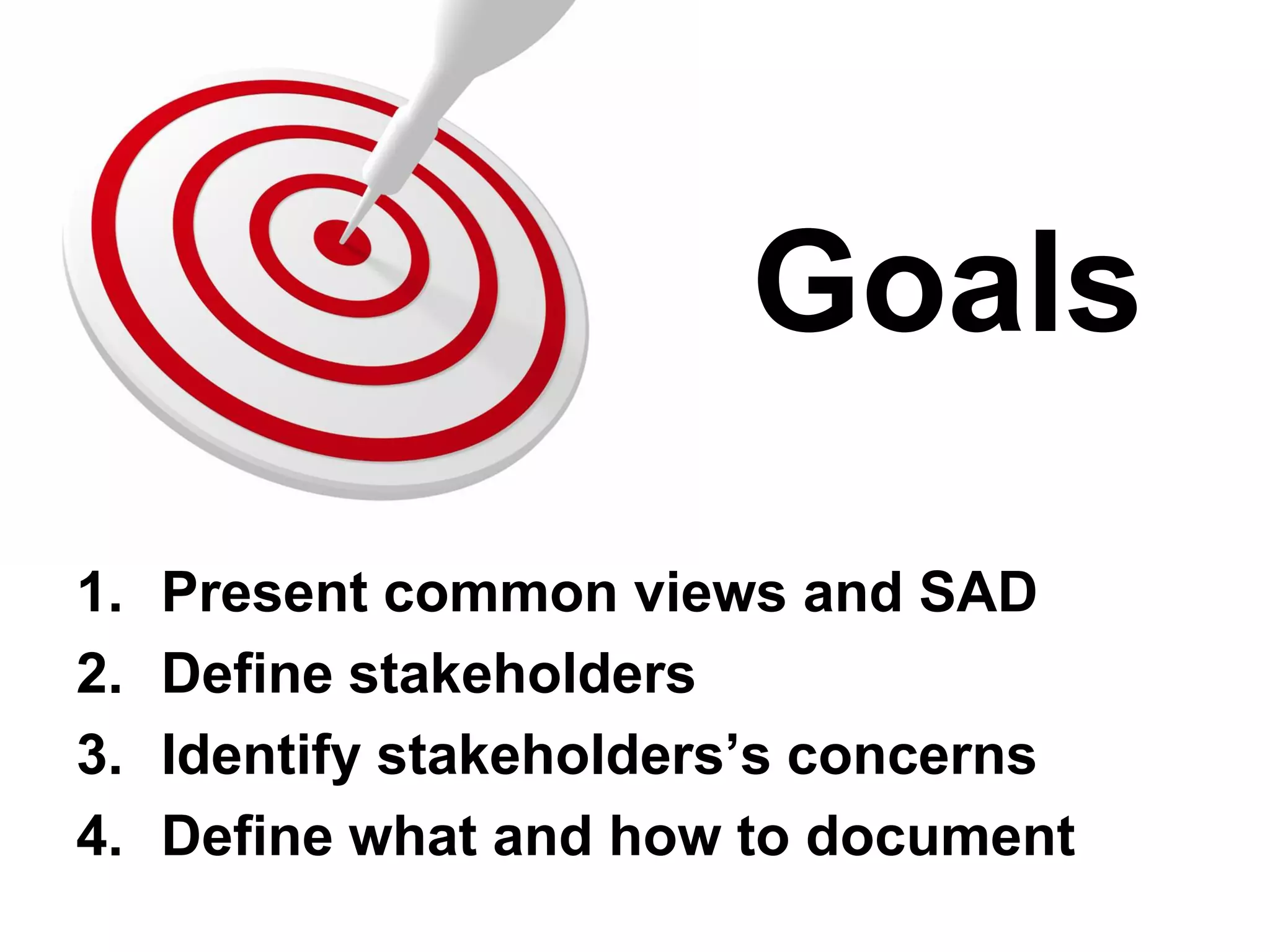 Goals

1. Present common views and SAD
2. Define stakeholders
3. Identify stakeholders’s concerns
4. Define what and how to document